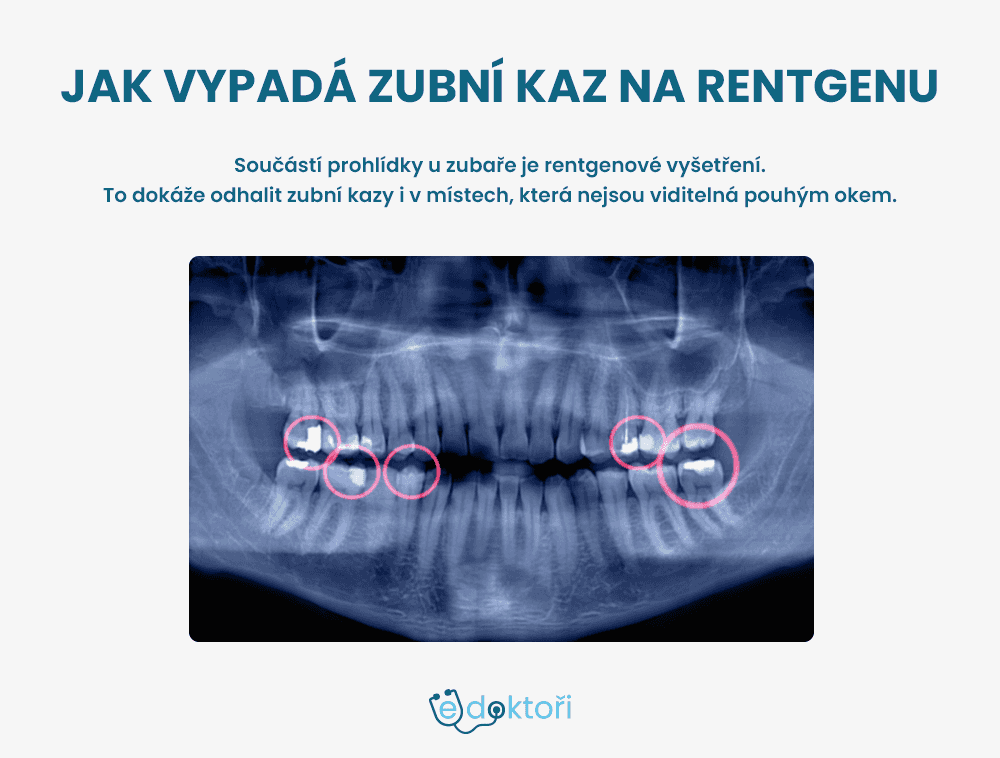 JAK VYPADÁ ZUBNÍ KAZ NA RENTGENU

Součástí prohlídky u zubaře je rentgenové vyšetření.
To dokáže odhalit zubní kazy i v místech, která nejsou viditelná pouhým okem.

edoktoři